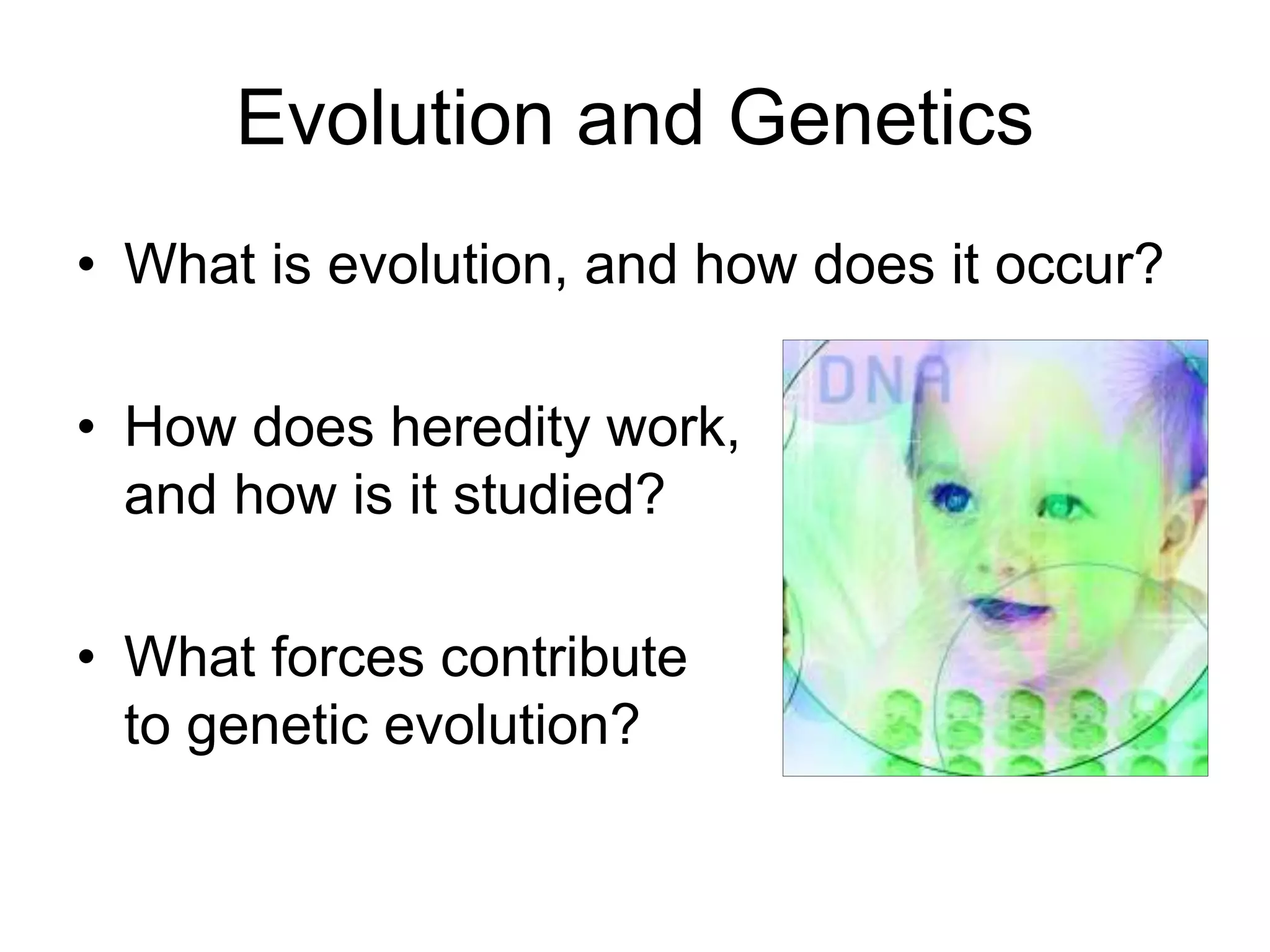 Evolution and Genetics

• What is evolution, and how does it occur?

• How does heredity work, and how is it studied?

• What forces contribute to genetic evolution?

DNA